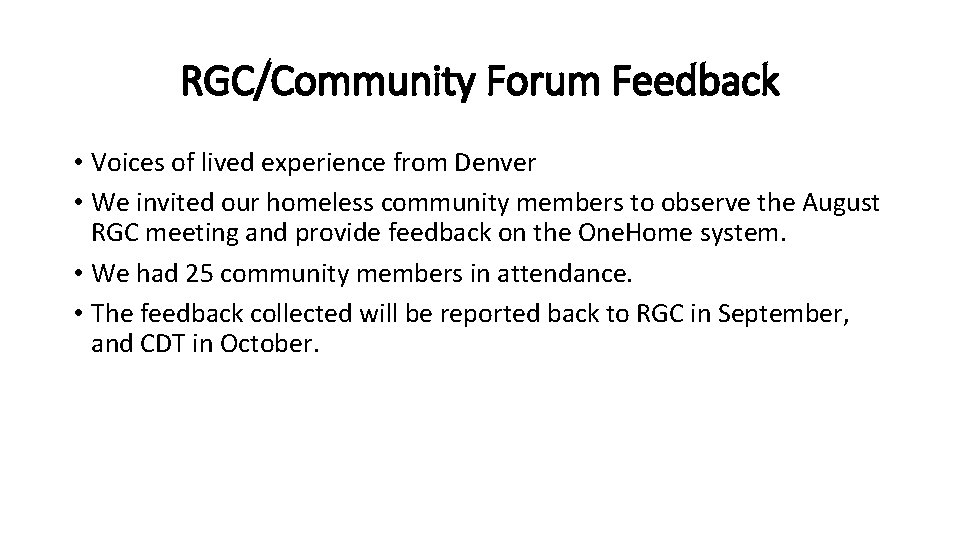 RGC/Community Forum Feedback

• Voices of lived experience from Denver
• We invited our homeless community members to observe the August RGC meeting and provide feedback on the OneHome system.
• We had 25 community members in attendance.
• The feedback collected will be reported back to RGC in September, and CDT in October.